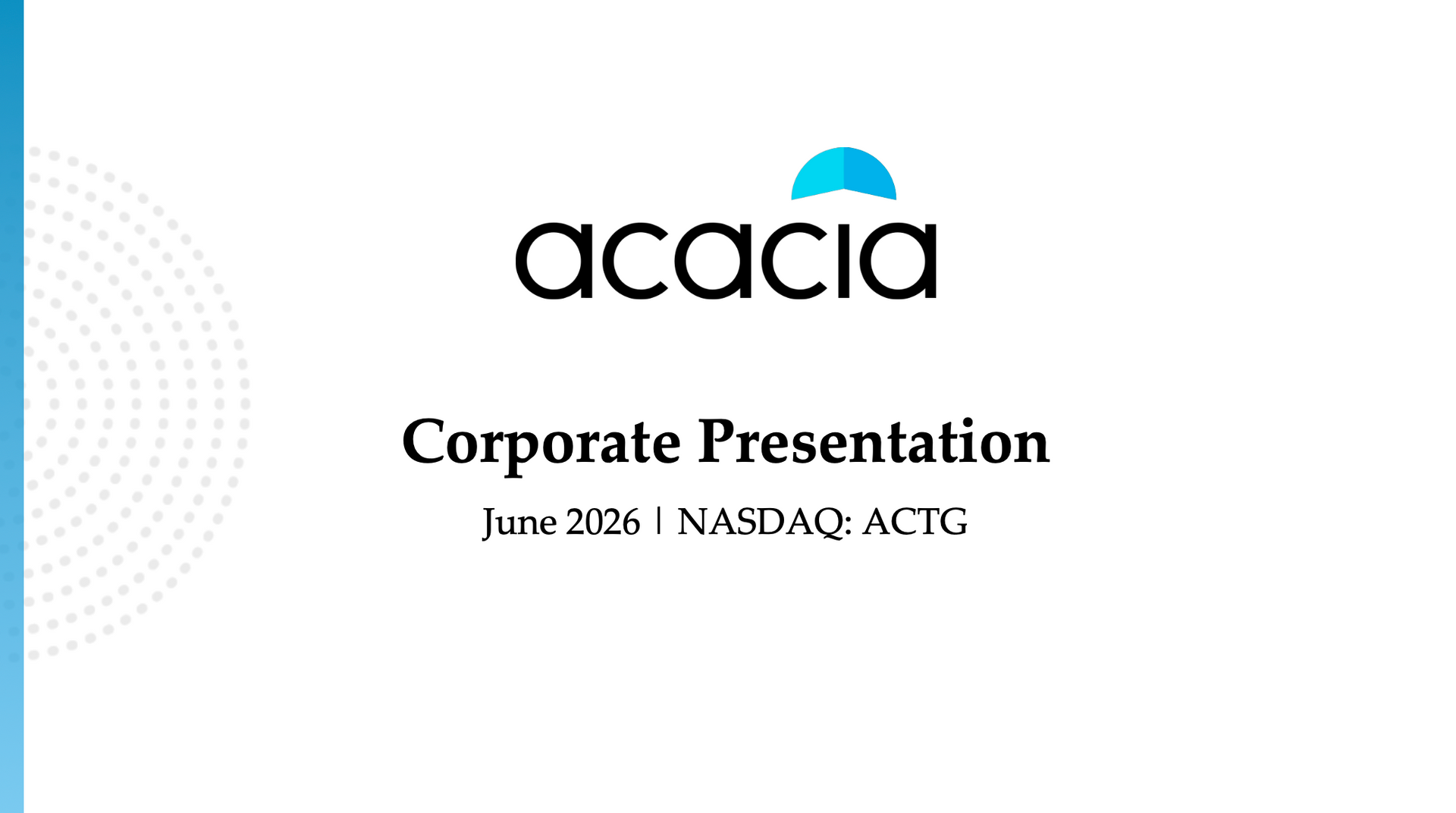 acacia

Corporate Presentation

June 2026 | NASDAQ: ACTG